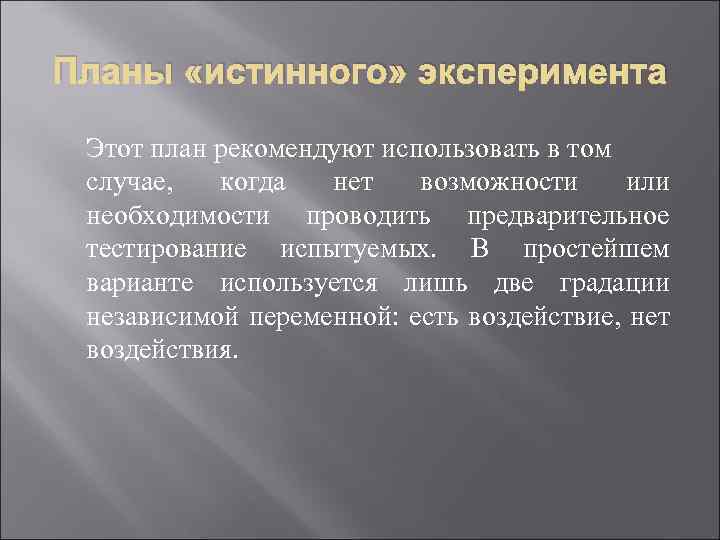 Планы «истинного» эксперимента

Этот план рекомендуют использовать в том случае, когда нет возможности или необходимости проводить предварительное тестирование испытуемых. В простейшем варианте используется лишь две градации независимой переменной: есть воздействие, нет воздействия.